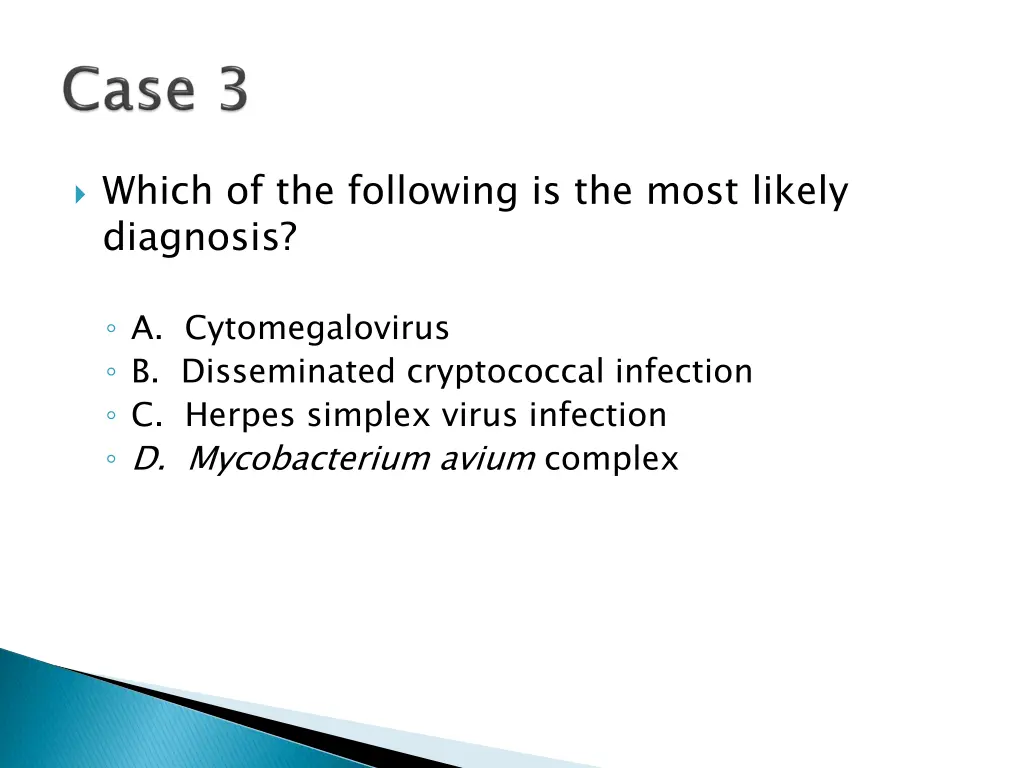 Case 3

Which of the following is the most likely diagnosis?

A. Cytomegalovirus
B. Disseminated cryptococcal infection
C. Herpes simplex virus infection
D. Mycobacterium avium complex